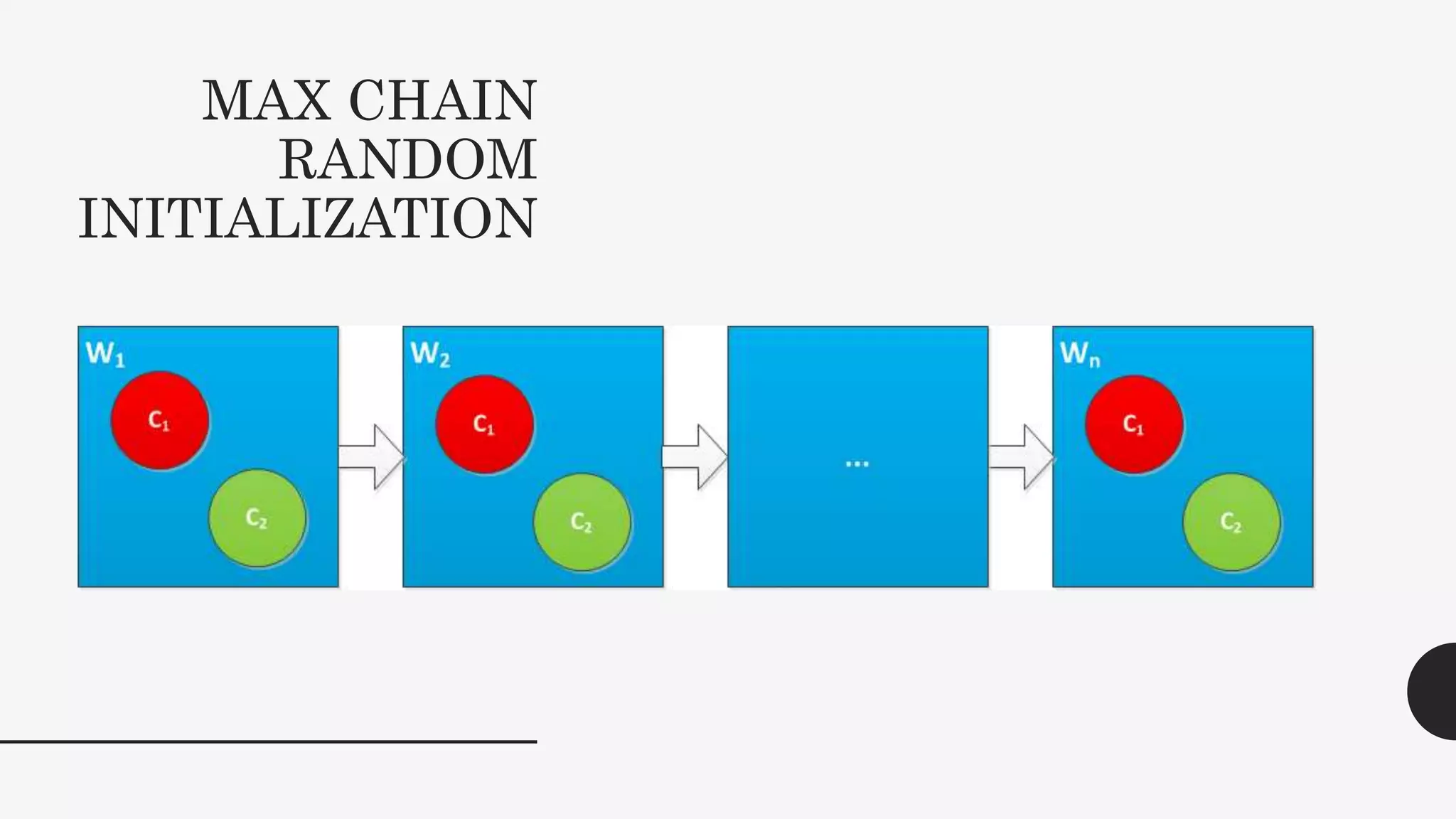 MAX CHAIN RANDOM INITIALIZATION

$W_1$

$C_1$

$C_2$

$W_2$

$C_1$

$C_2$

...

$W_n$

$C_1$

$C_2$